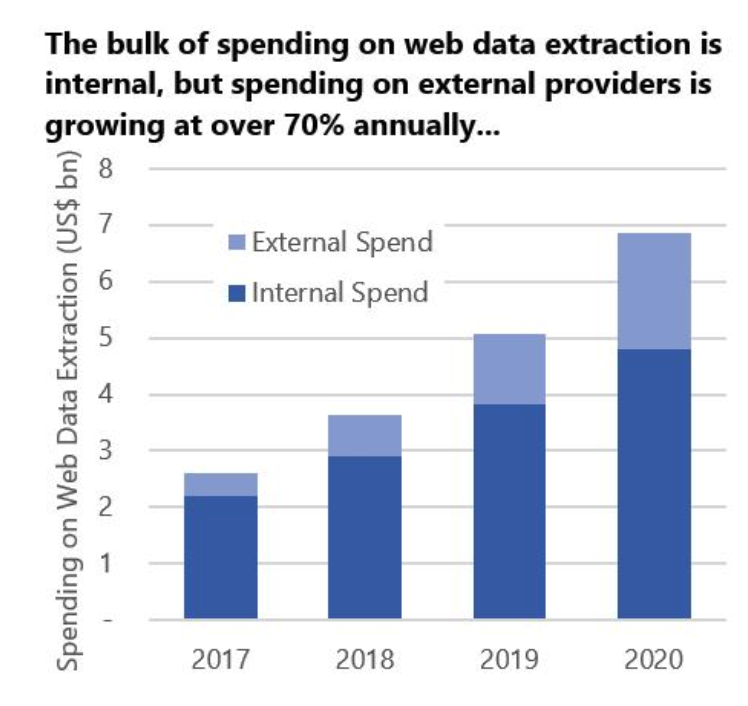 The bulk of spending on web data extraction is internal, but spending on external providers is growing at over 70% annually...

Spending on Web Data Extraction (US$ bn)

8
7
6
5
4
3
2
1
-

External Spend
Internal Spend

2017
2018
2019
2020